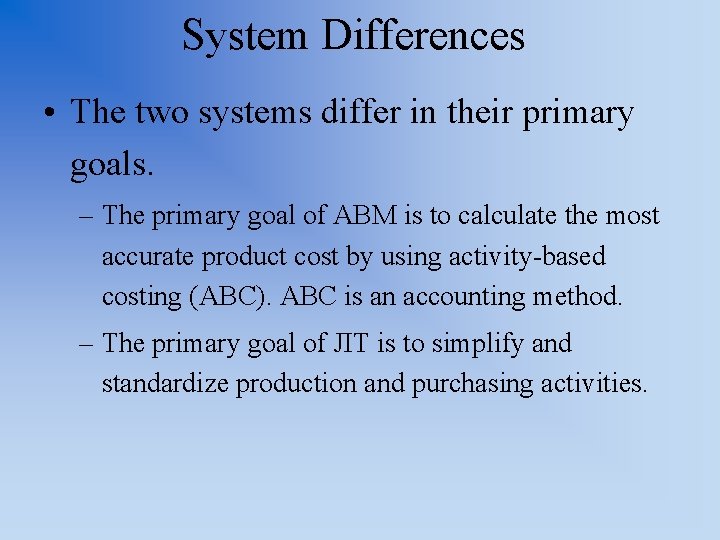 System Differences

• The two systems differ in their primary goals.

– The primary goal of ABM is to calculate the most accurate product cost by using activity-based costing (ABC). ABC is an accounting method.

– The primary goal of JIT is to simplify and standardize production and purchasing activities.